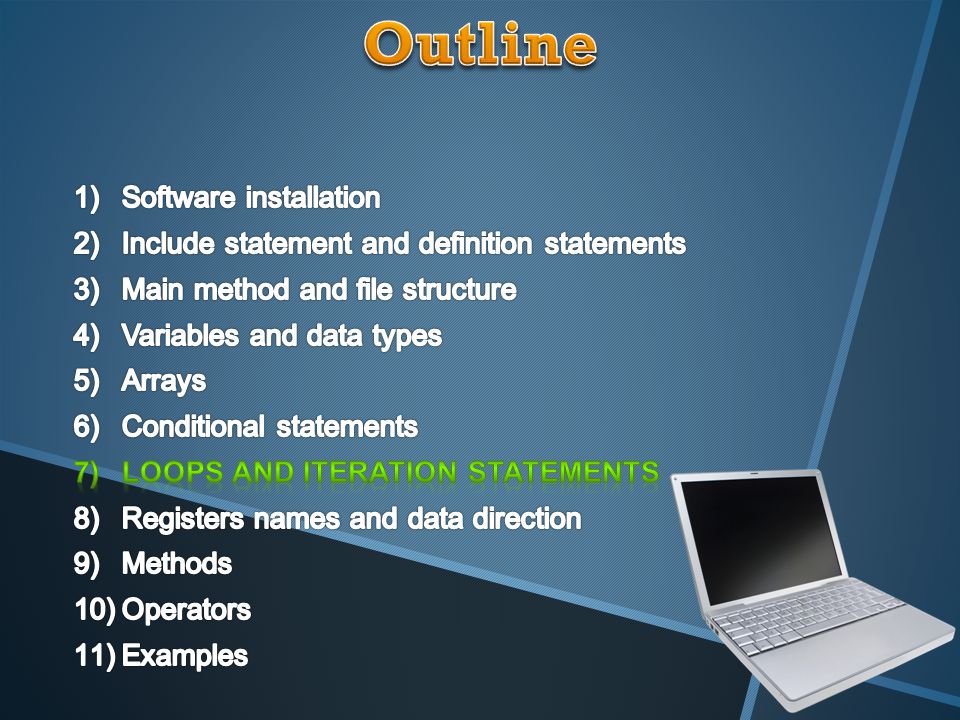 Outline

1) Software installation
2) Include statement and definition statements
3) Main method and file structure
4) Variables and data types
5) Arrays
6) Conditional statements
7) LOOPS AND ITERATION STATEMENTS
8) Registers names and data direction
9) Methods
10) Operators
11) Examples